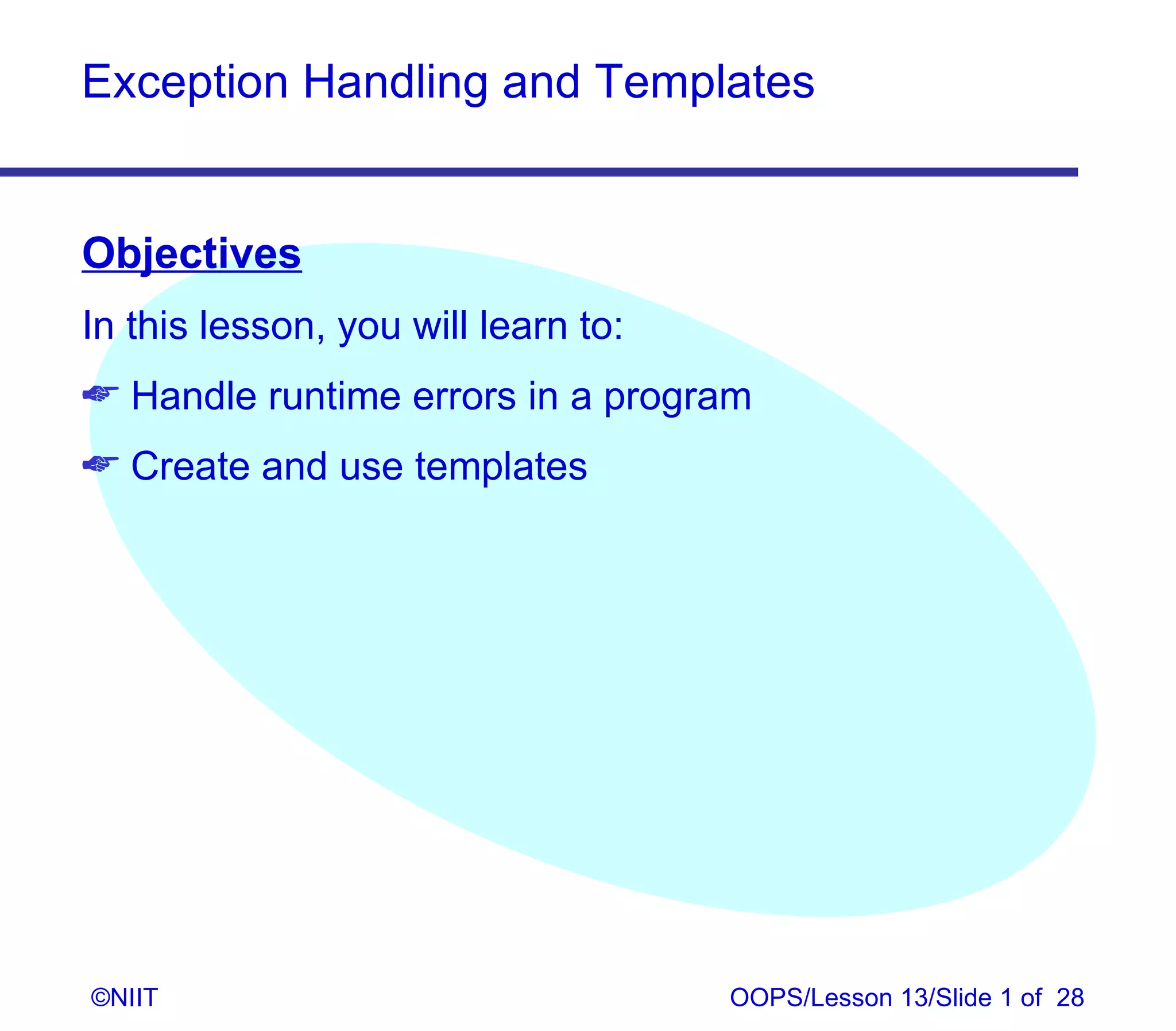 Exception Handling and Templates

Objectives

In this lesson, you will learn to:

☛ Handle runtime errors in a program

☛ Create and use templates

©NIIT

OOPS/Lesson 13/Slide 1 of 28